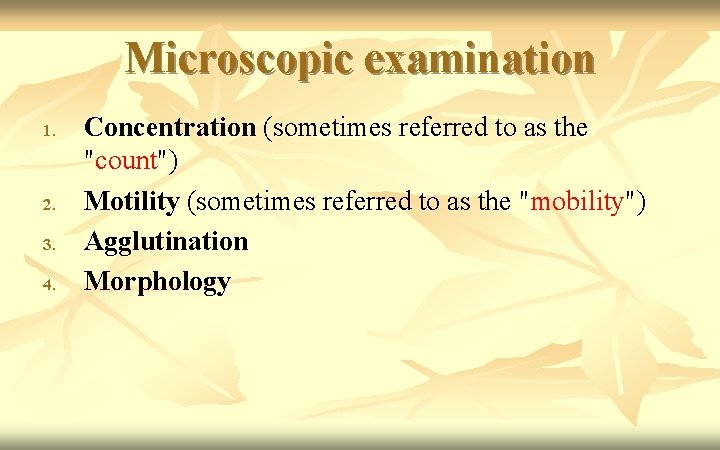 Microscopic examination

1. Concentration (sometimes referred to as the "count")
2. Motility (sometimes referred to as the "mobility")
3. Agglutination
4. Morphology